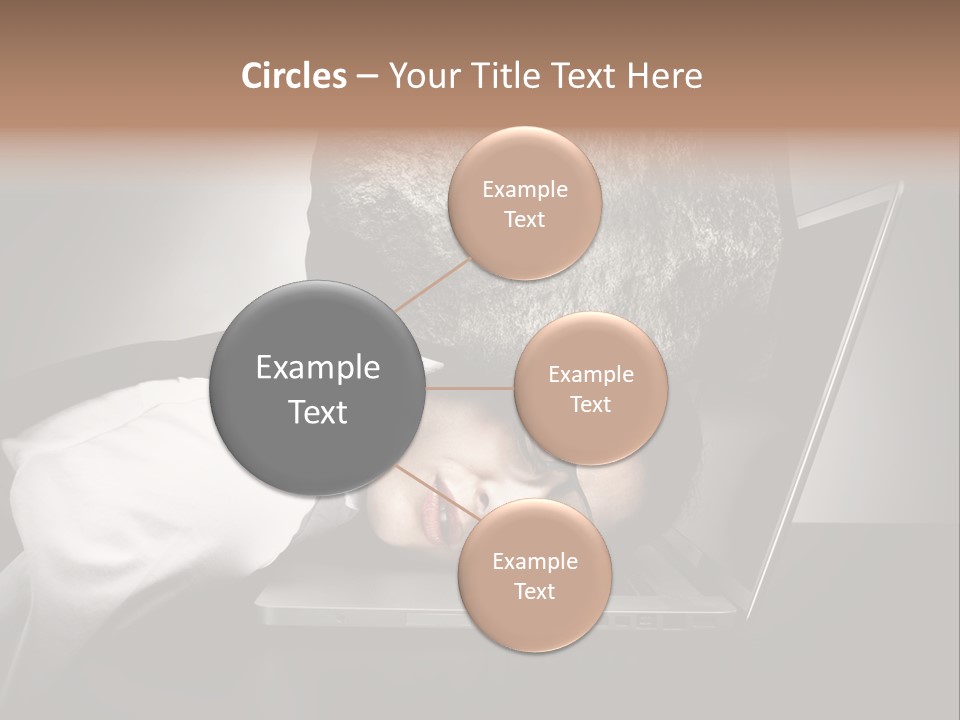 Circles – Your Title Text Here

Example Text

Example Text

Example Text

Example Text